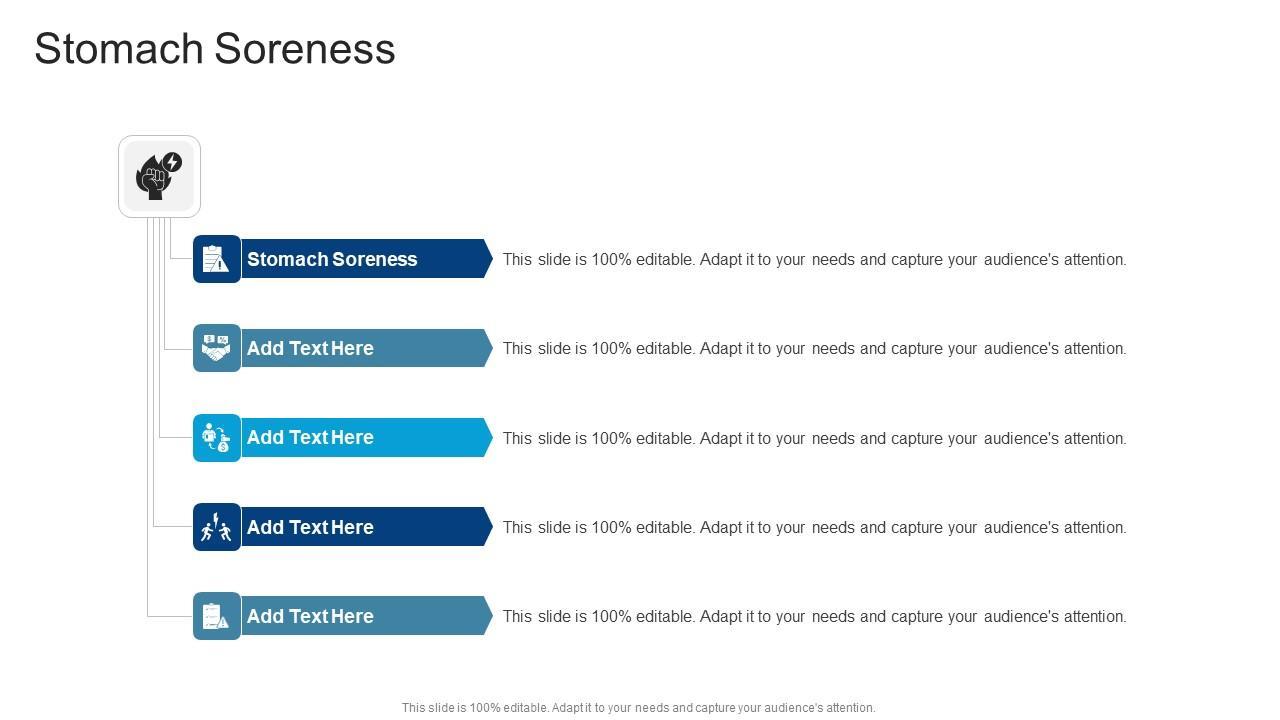 Stomach Soreness

Stomach Soreness

This slide is 100% editable. Adapt it to your needs and capture your audience's attention.

Add Text Here

This slide is 100% editable. Adapt it to your needs and capture your audience's attention.

Add Text Here

This slide is 100% editable. Adapt it to your needs and capture your audience's attention.

Add Text Here

This slide is 100% editable. Adapt it to your needs and capture your audience's attention.

Add Text Here

This slide is 100% editable. Adapt it to your needs and capture your audience's attention.

This slide is 100% editable. Adapt it to your needs and capture your audience's attention.